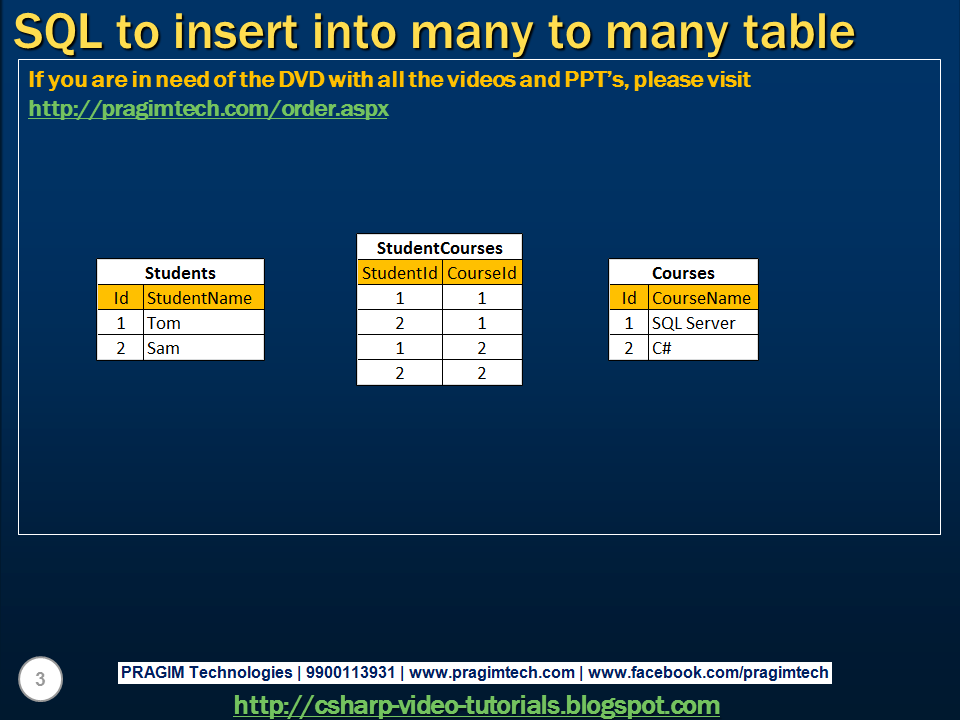 SQL to insert into many to many table

If you are in need of the DVD with all the videos and PPT's, please visit
http://pragimtech.com/order.aspx

Students

| Id | StudentName |
|---|---|
| 1 | Tom |
| 2 | Sam |

StudentCourses

| StudentId | CourseId |
|---|---|
| 1 | 1 |
| 2 | 1 |
| 1 | 2 |
| 2 | 2 |

Courses

| Id | CourseName |
|---|---|
| 1 | SQL Server |
| 2 | C# |

3

PRAGIM Technologies | 9900113931 | www.pragimtech.com | www.facebook.com/pragimtech

http://csharp-video-tutorials.blogspot.com